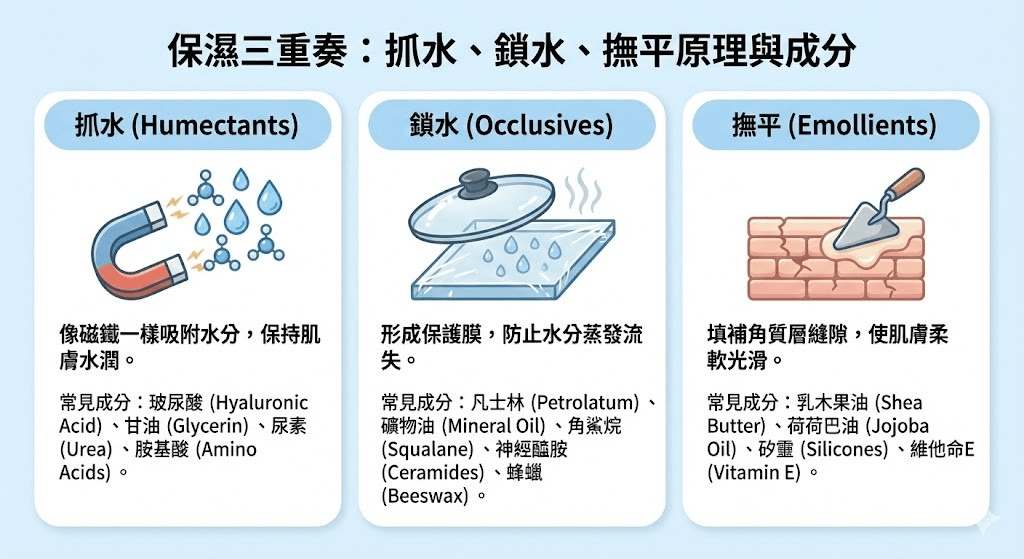 保濕三重奏：抓水、鎖水、撫平原理與成分

抓水 (Humectants)

像磁鐵一樣吸附水分，保持肌膚水潤。

常見成分：玻尿酸 (Hyaluronic Acid)、甘油 (Glycerin)、尿素 (Urea)、胺基酸 (Amino Acids)。

鎖水 (Occlusives)

形成保護膜，防止水分蒸發流失。

常見成分：凡士林 (Petrolatum)、礦物油 (Mineral Oil)、角鯊烷 (Squalane)、神經醯胺 (Ceramides)、蜂蠟 (Beeswax)。

撫平 (Emollients)

填補角質層縫隙，使肌膚柔軟光滑。

常見成分：乳木果油 (Shea Butter)、荷荷巴油 (Jojoba Oil)、矽靈 (Silicones)、維他命E (Vitamin E)。